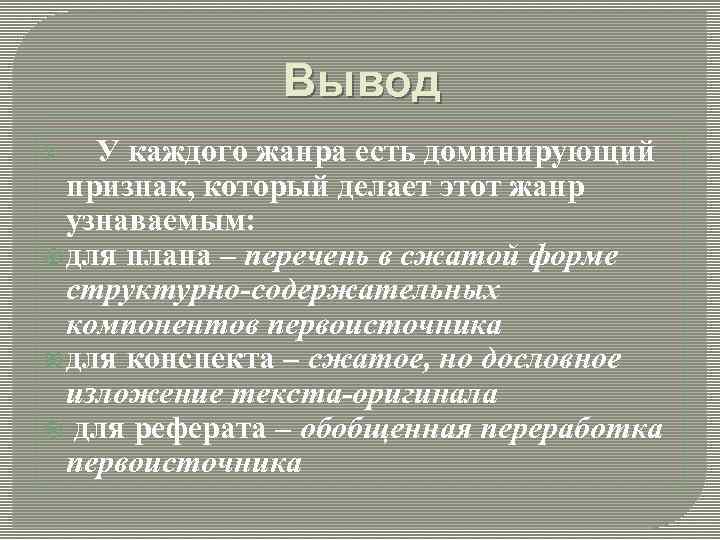 Вывод

У каждого жанра есть доминирующий признак, который делает этот жанр узнаваемым:

для плана – перечень в сжатой форме структурно-содержательных компонентов первоисточника

для конспекта – сжатое, но дословное изложение текста-оригинала

для реферата – обобщенная переработка первоисточника